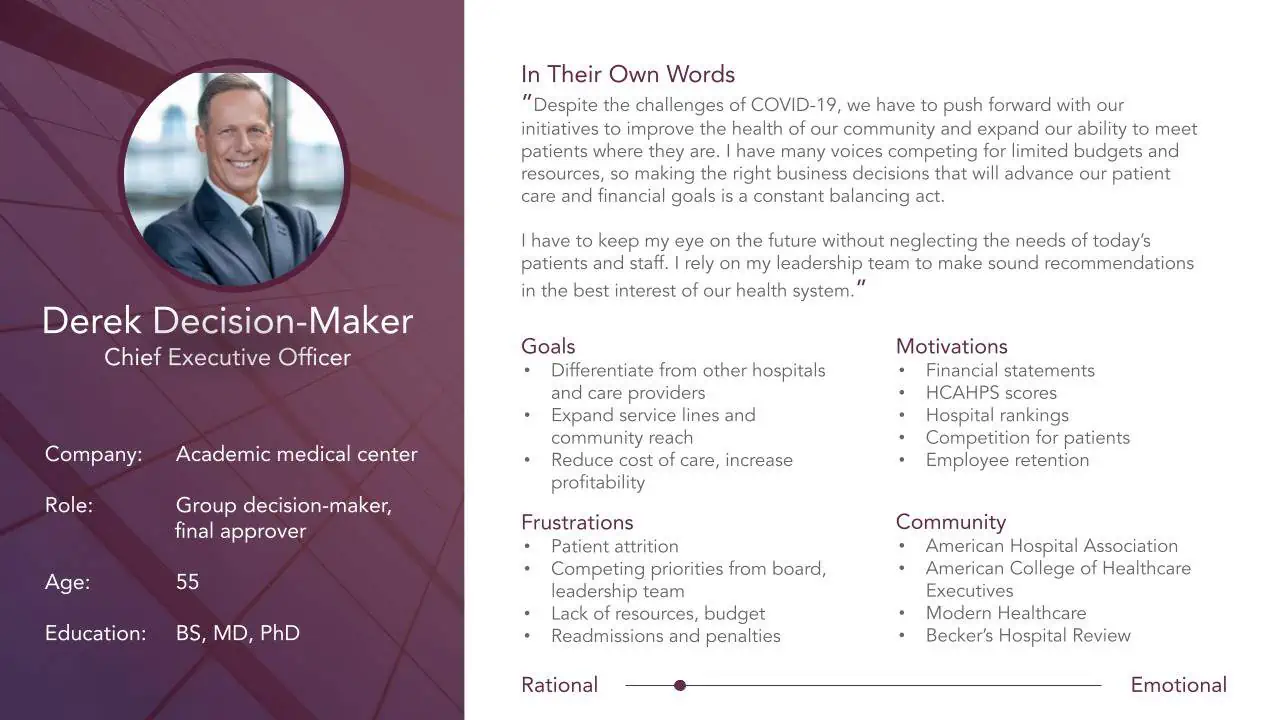 Derek Decision-Maker
Chief Executive Officer

Company: Academic medical center

Role: Group decision-maker, final approver

Age: 55

Education: BS, MD, PhD

In Their Own Words
"Despite the challenges of COVID-19, we have to push forward with our initiatives to improve the health of our community and expand our ability to meet patients where they are. I have many voices competing for limited budgets and resources, so making the right business decisions that will advance our patient care and financial goals is a constant balancing act.

I have to keep my eye on the future without neglecting the needs of today's patients and staff. I rely on my leadership team to make sound recommendations in the best interest of our health system."

Goals
• Differentiate from other hospitals and care providers
• Expand service lines and community reach
• Reduce cost of care, increase profitability

Frustrations
• Patient attrition
• Competing priorities from board, leadership team
• Lack of resources, budget
• Readmissions and penalties

Motivations
• Financial statements
• HCAHPS scores
• Hospital rankings
• Competition for patients
• Employee retention

Community
• American Hospital Association
• American College of Healthcare Executives
• Modern Healthcare
• Becker's Hospital Review

Rational Emotional